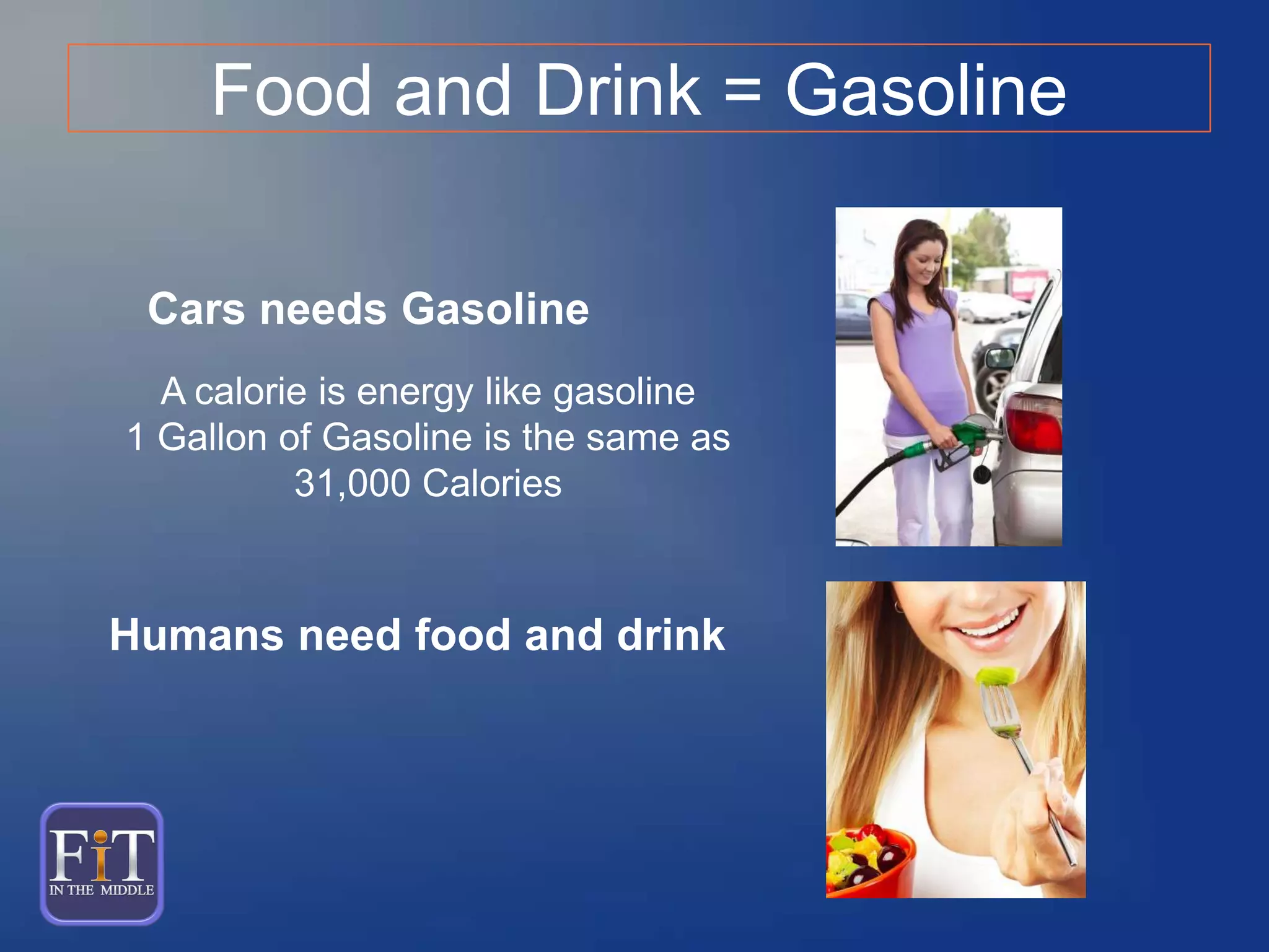 Food and Drink = Gasoline

Cars needs Gasoline

A calorie is energy like gasoline
1 Gallon of Gasoline is the same as 31,000 Calories

Humans need food and drink

FiT
IN THE MIDDLE